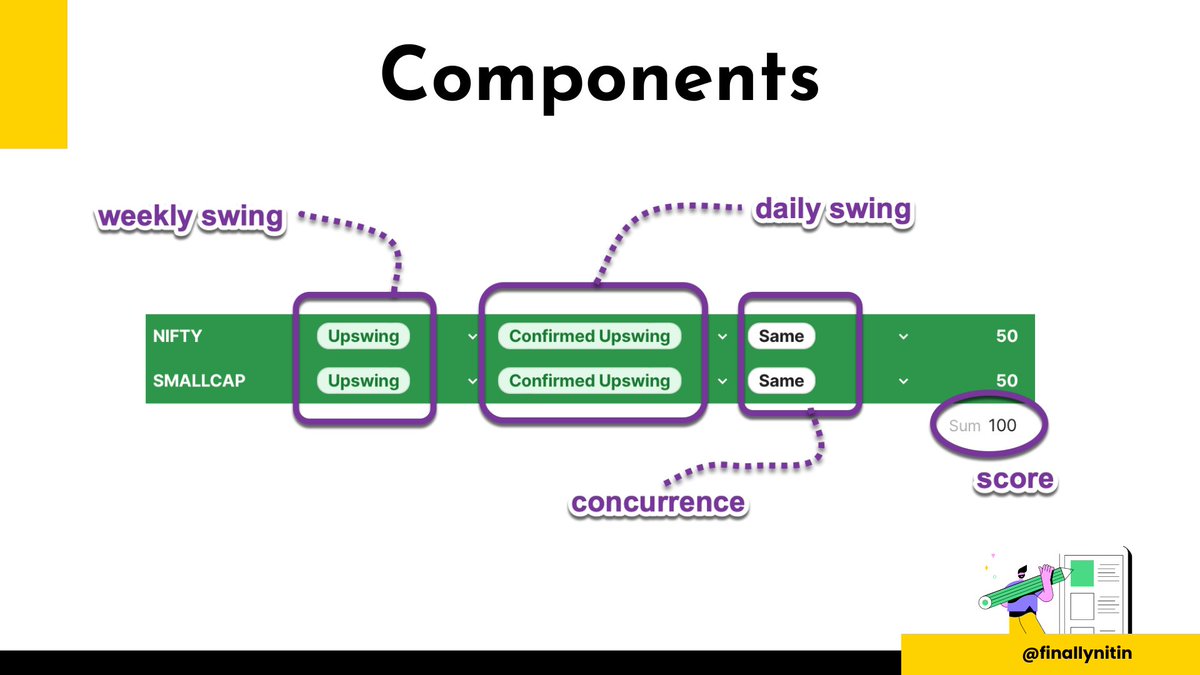 Components

weekly swing

daily swing

| NIFTY | Upswing | Confirmed Upswing | Same | 50 |
|---|---|---|---|---|
| SMALLCAP | Upswing | Confirmed Upswing | Same | 50 |

Sum 100

concurrence

score

@finallynitin